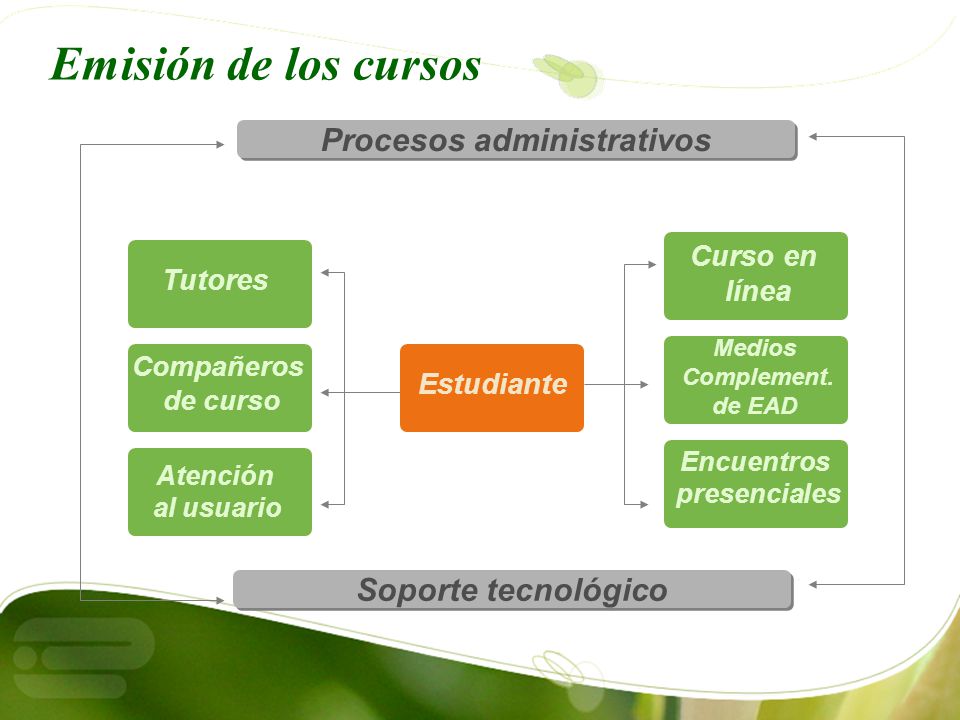 Emisión de los cursos

Procesos administrativos

Tutores

Compañeros de curso

Atención al usuario

Estudiante

Curso en línea

Medios Complement. de EAD

Encuentros presenciales

Soporte tecnológico